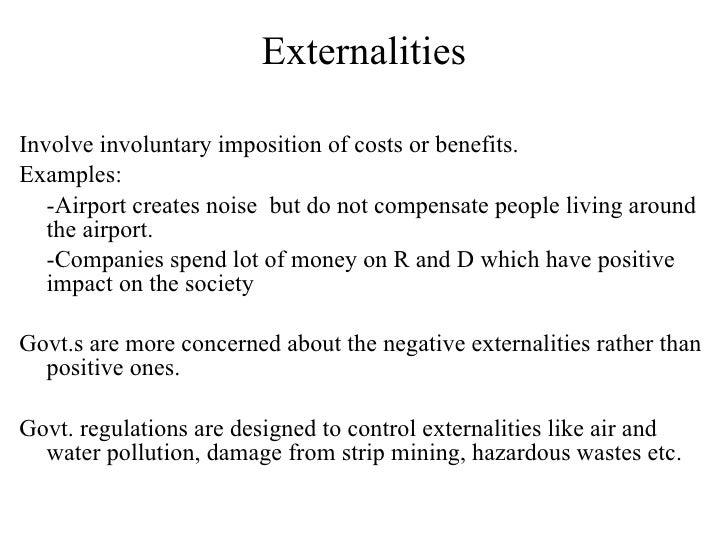 Externalities

Involve involuntary imposition of costs or benefits.

Examples:

-Airport creates noise but do not compensate people living around the airport.

-Companies spend lot of money on R and D which have positive impact on the society

Govt.s are more concerned about the negative externalities rather than positive ones.

Govt. regulations are designed to control externalities like air and water pollution, damage from strip mining, hazardous wastes etc.